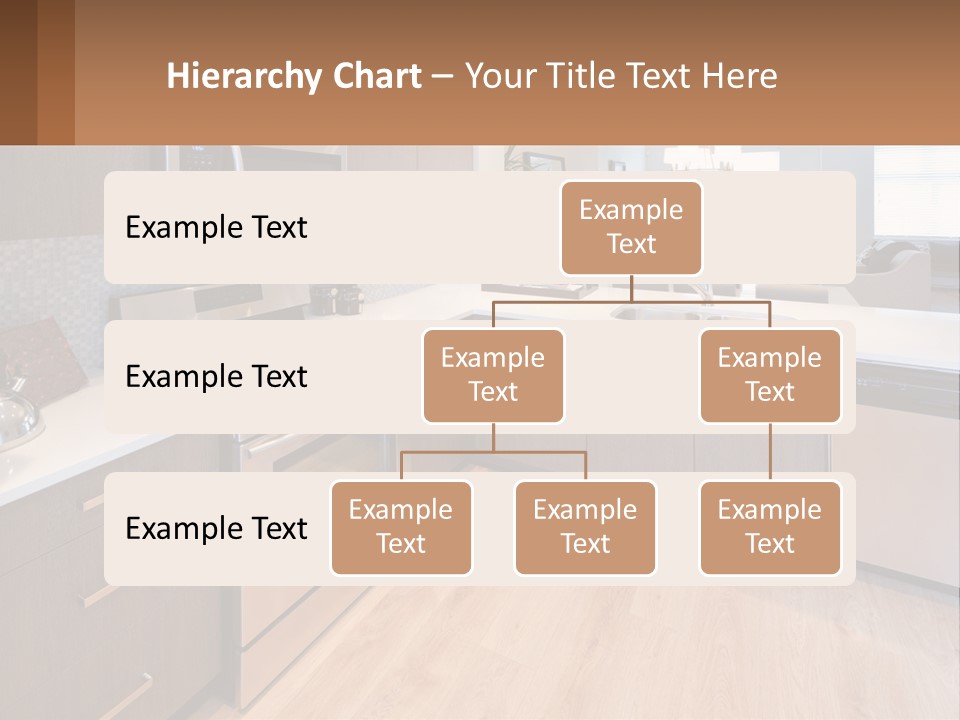 Hierarchy Chart – Your Title Text Here

Example Text

Example Text

Example Text

Example Text

Example Text

Example Text

Example Text

Example Text

Example Text